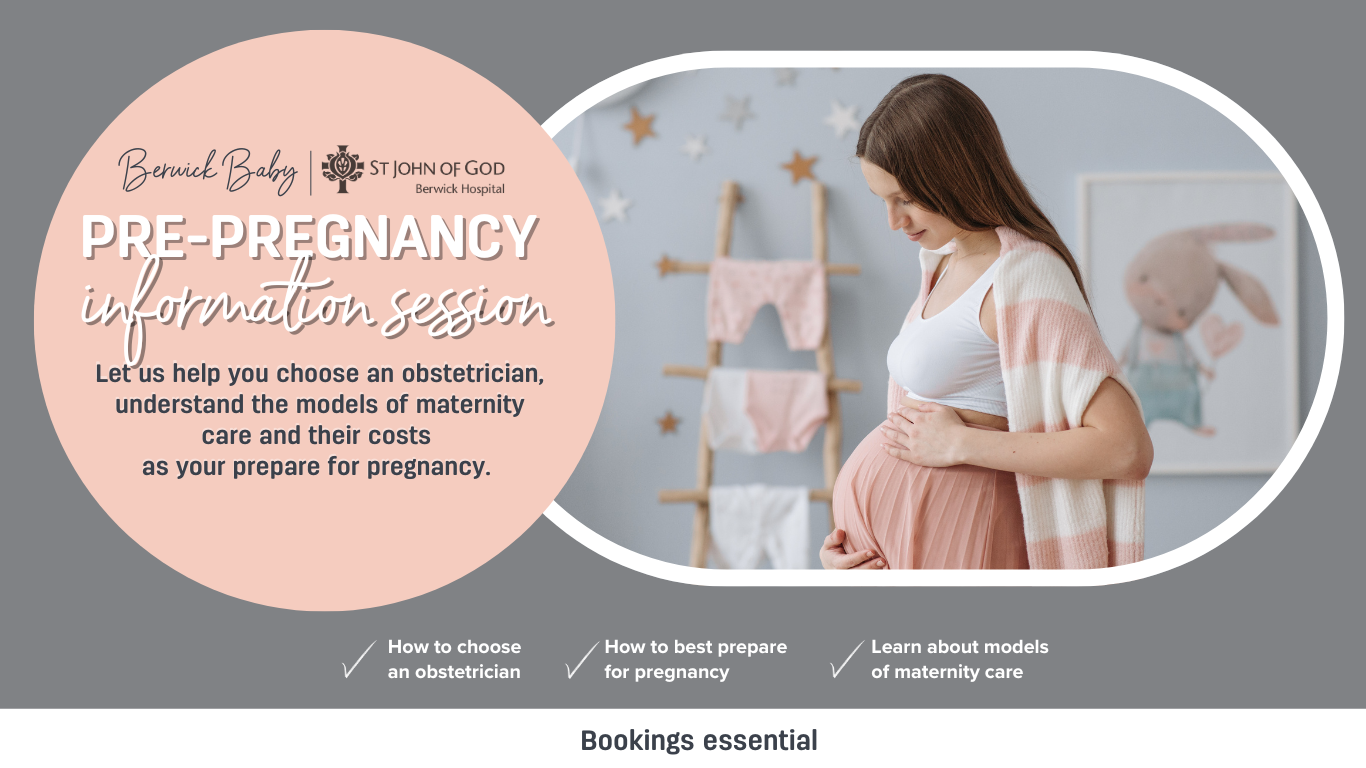 Berwick Baby | ST JOHN OF GOD Berwick Hospital

PRE-PREGNANCY
information session

Let us help you choose an obstetrician, understand the models of maternity care and their costs as your prepare for pregnancy.

✓ How to choose an obstetrician

✓ How to best prepare for pregnancy

✓ Learn about models of maternity care

Bookings essential